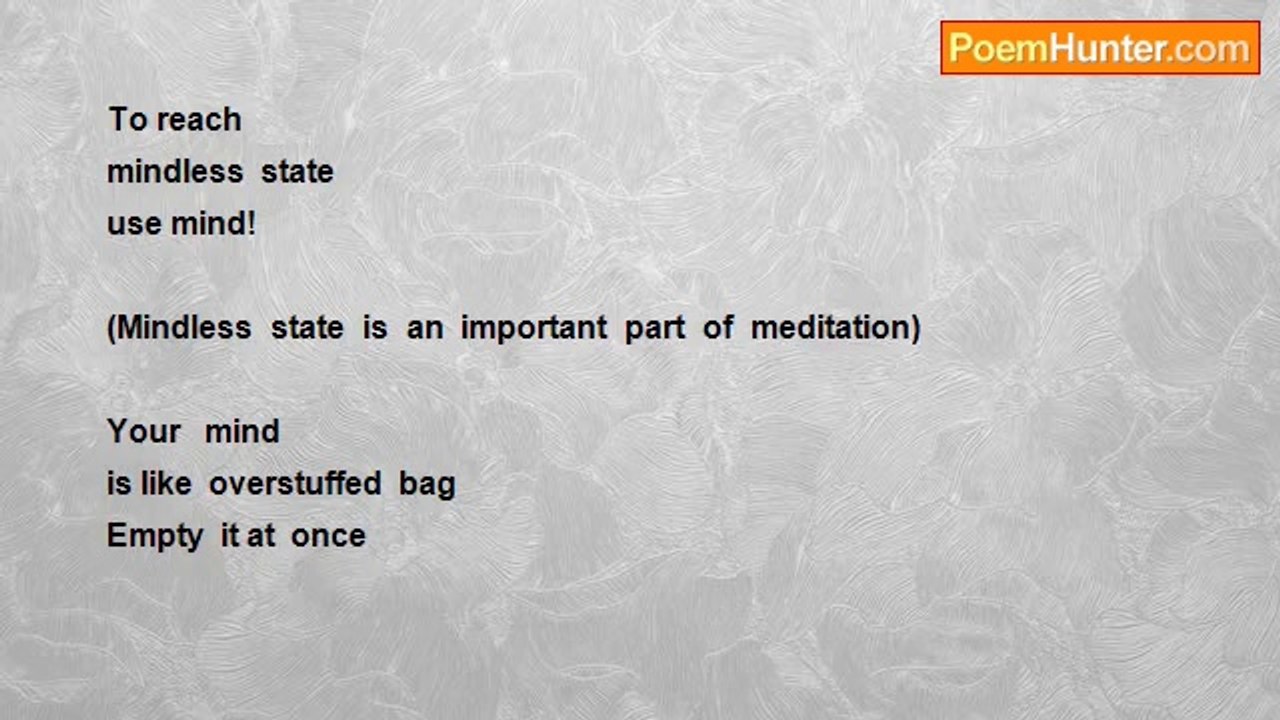 PoemHunter.com

To reach
mindless state
use mind!

(Mindless state is an important part of meditation)

Your mind
is like overstuffed bag
Empty it at once